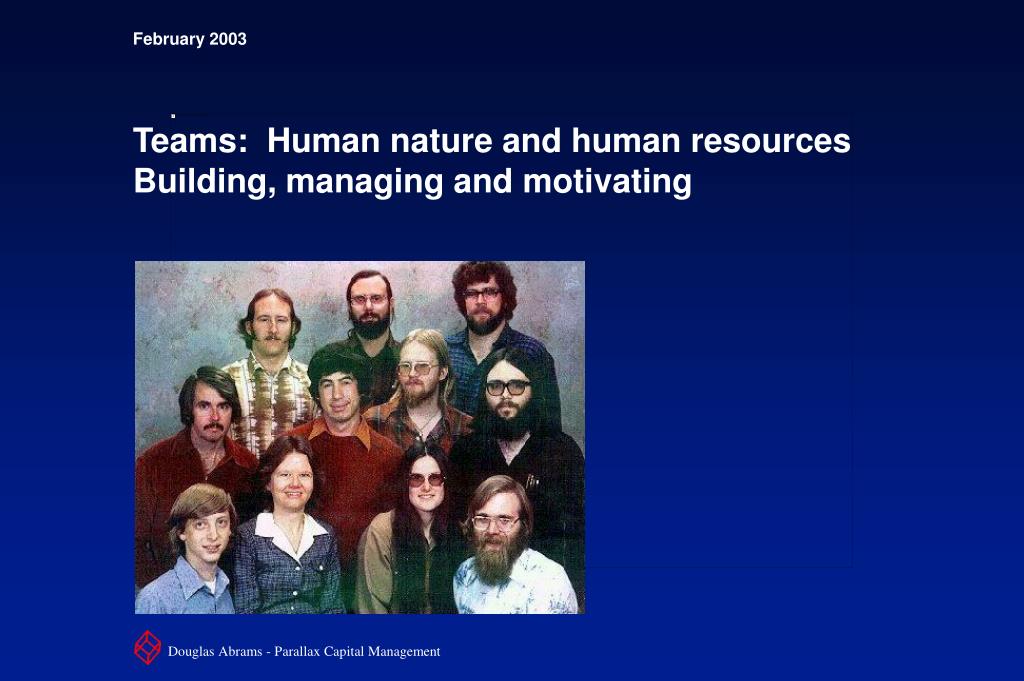 February 2003

Teams: Human nature and human resources
Building, managing and motivating

Douglas Abrams - Parallax Capital Management